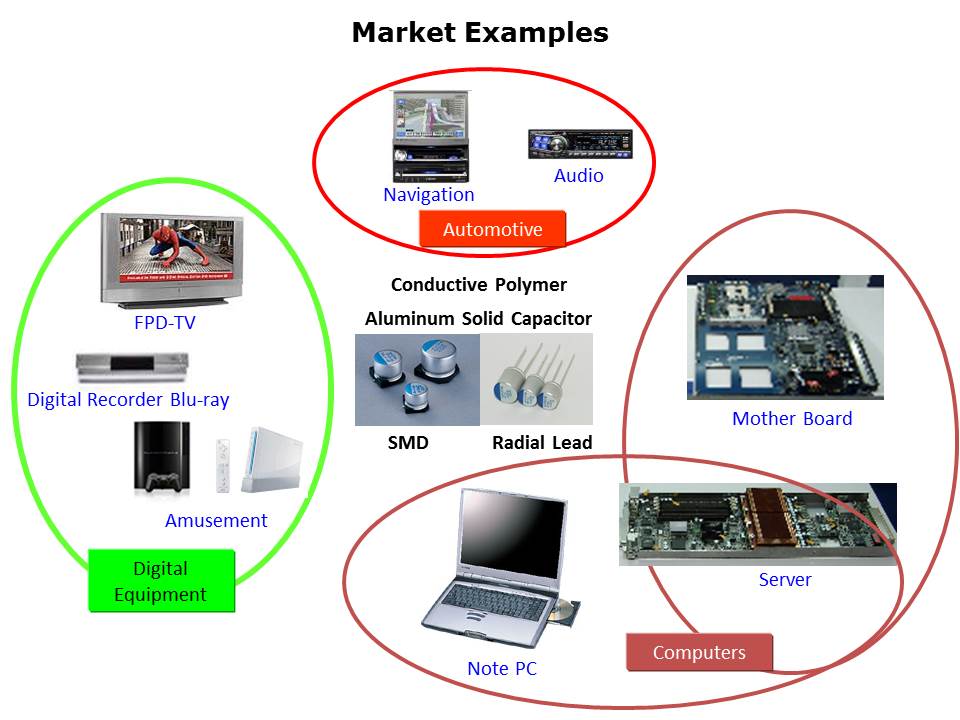 Market Examples

Navigation

Audio

Automotive

FPD-TV

Digital Recorder Blu-ray

Amusement

Digital Equipment

Conductive Polymer

Aluminum Solid Capacitor

SMD

Radial Lead

Mother Board

Server

Note PC

Computers